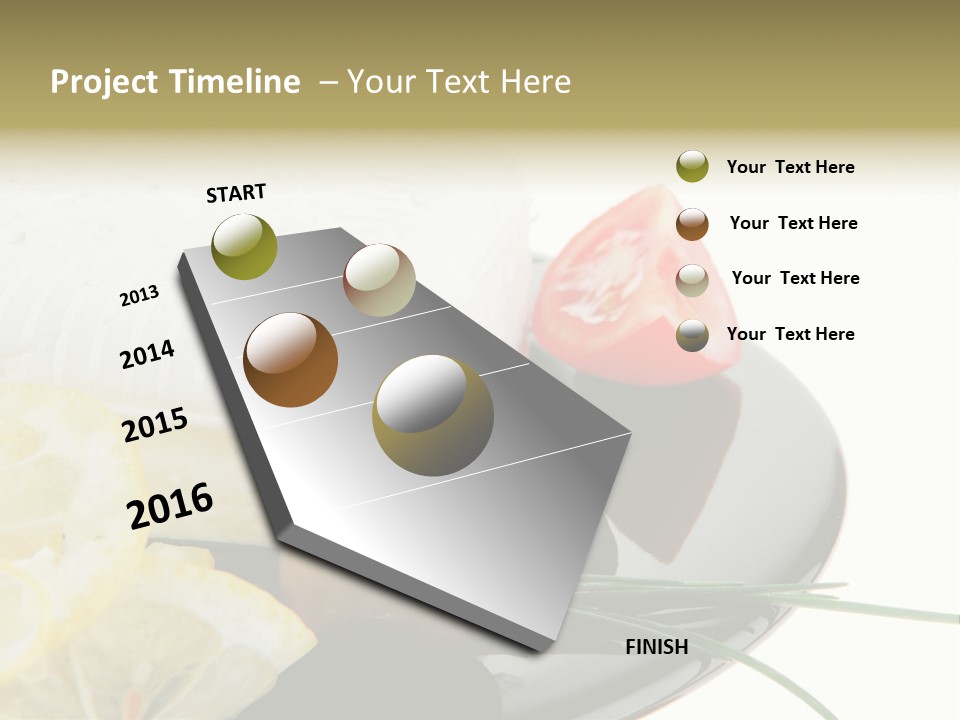 Project Timeline – Your Text Here

START

2013

2014

2015

2016

FINISH

Your Text Here

Your Text Here

Your Text Here

Your Text Here